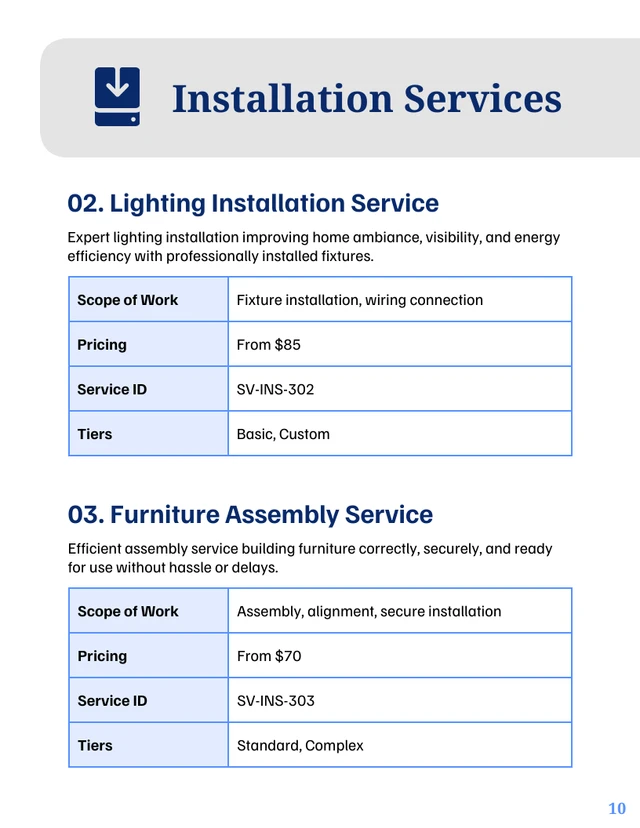 Installation Services

02. Lighting Installation Service

Expert lighting installation improving home ambiance, visibility, and energy efficiency with professionally installed fixtures.

| Scope of Work | Fixture installation, wiring connection |
|---|---|
| Pricing | From $85 |
| Service ID | SV-INS-302 |
| Tiers | Basic, Custom |

03. Furniture Assembly Service

Efficient assembly service building furniture correctly, securely, and ready for use without hassle or delays.

| Scope of Work | Assembly, alignment, secure installation |
|---|---|
| Pricing | From $70 |
| Service ID | SV-INS-303 |
| Tiers | Standard, Complex |

10